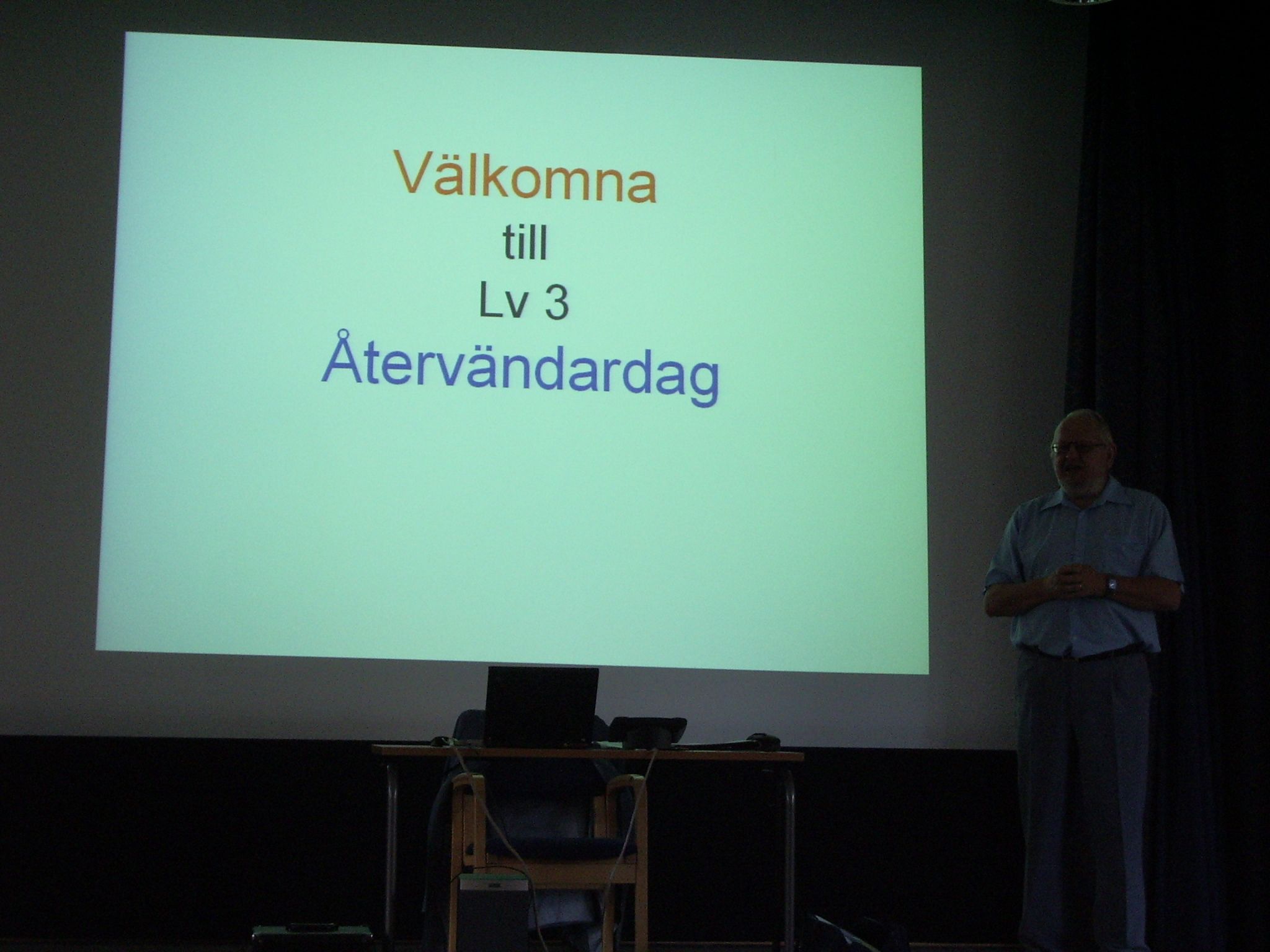 Välkomna
till
Lv 3
Återvändardag